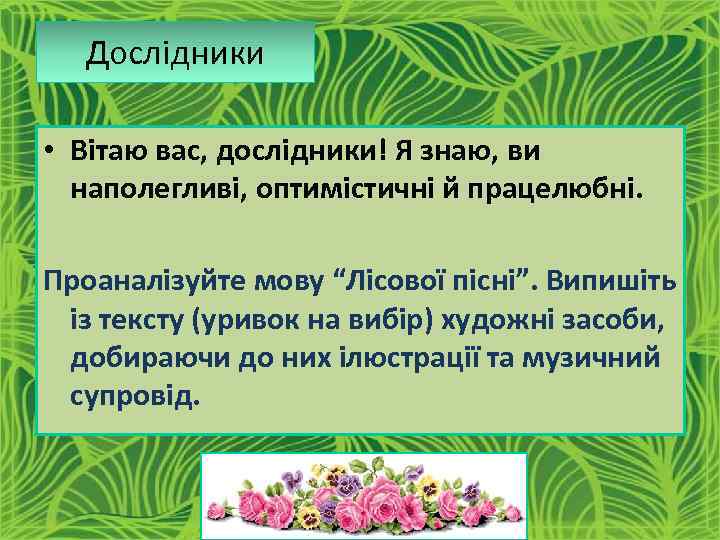 Дослідники

• Вітаю вас, дослідники! Я знаю, ви наполегливі, оптимістичні й працелюбні.

Проаналізуйте мову “Лісової пісні”. Випишіть із тексту (уривок на вибір) художні засоби, добираючи до них ілюстрації та музичний супровід.